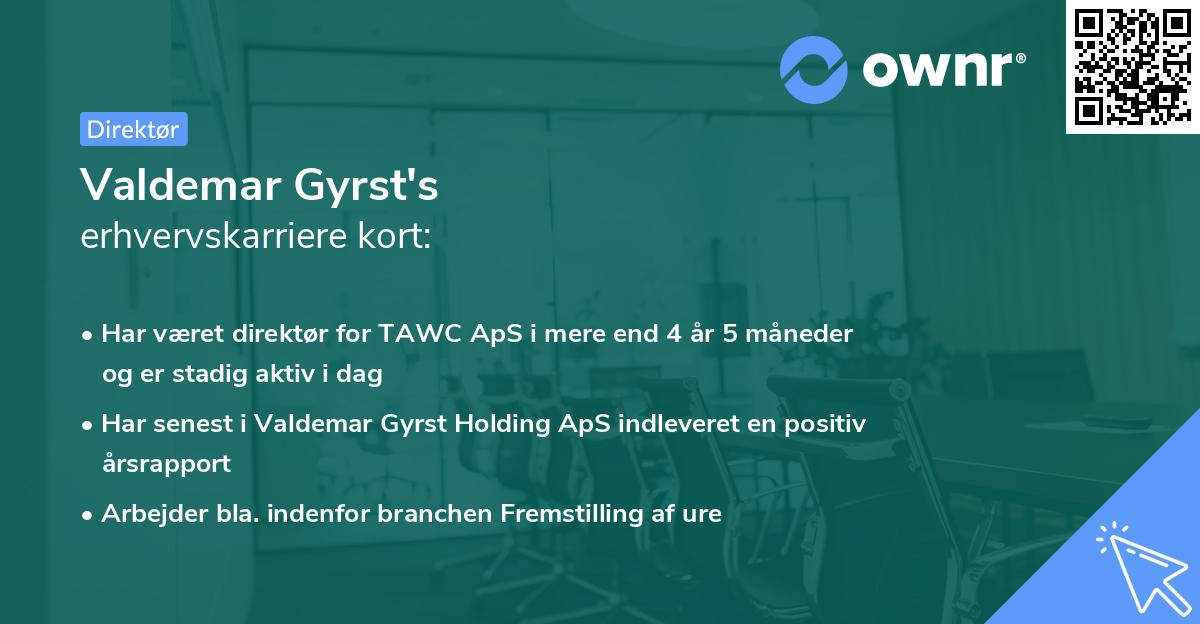 ownr®

Direktør

Valdemar Gyrst's
erhvervskarriere kort:

• Har været direktør for TAWC ApS i mere end 4 år 5 måneder og er stadig aktiv i dag
• Har senest i Valdemar Gyrst Holding ApS indleveret en positiv årsrapport
• Arbejder bla. indenfor branchen Fremstilling af ure